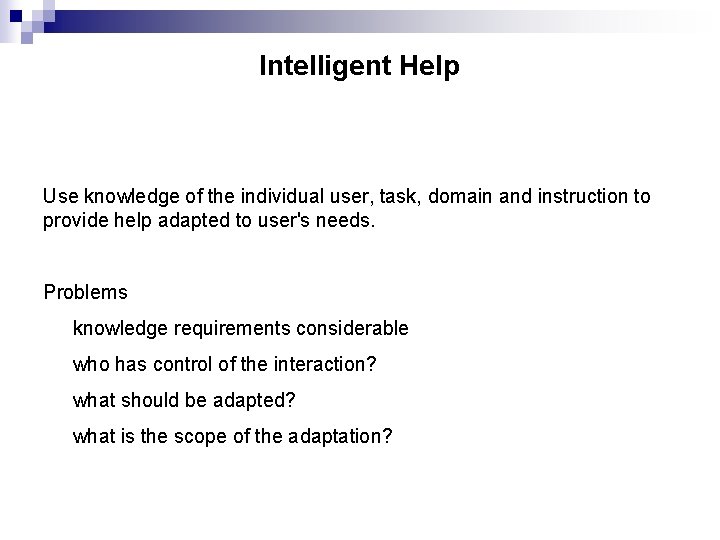 Intelligent Help

Use knowledge of the individual user, task, domain and instruction to provide help adapted to user's needs.

Problems

knowledge requirements considerable

who has control of the interaction?

what should be adapted?

what is the scope of the adaptation?